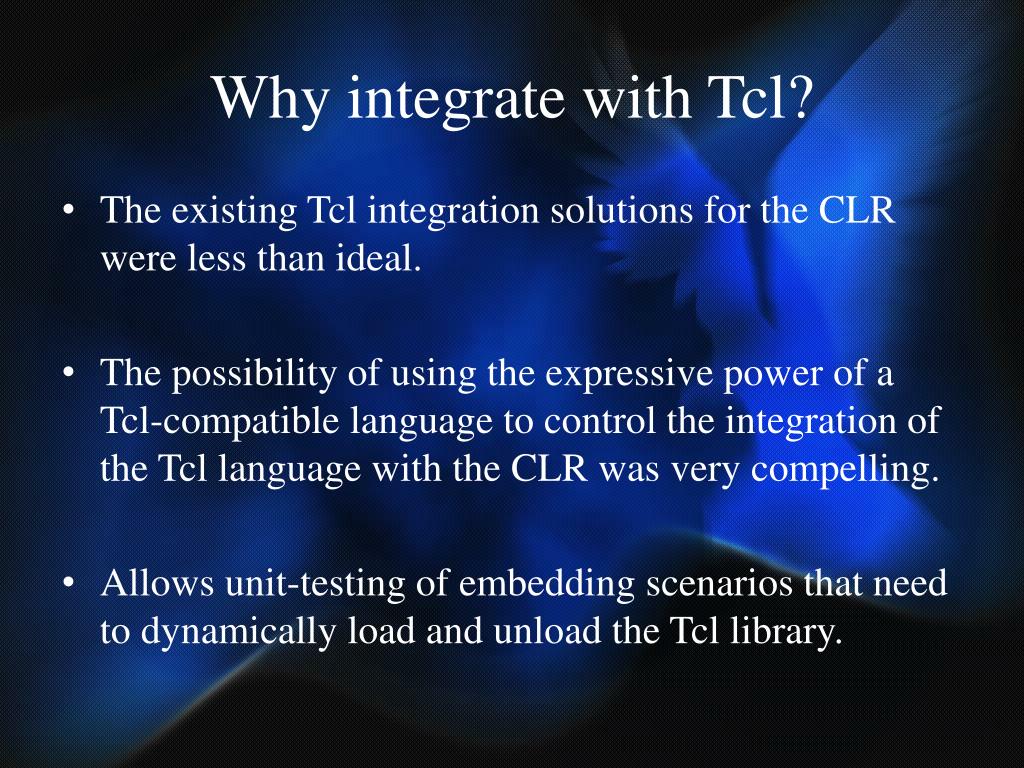 Why integrate with Tcl?

• The existing Tcl integration solutions for the CLR were less than ideal.

• The possibility of using the expressive power of a Tcl-compatible language to control the integration of the Tcl language with the CLR was very compelling.

• Allows unit-testing of embedding scenarios that need to dynamically load and unload the Tcl library.